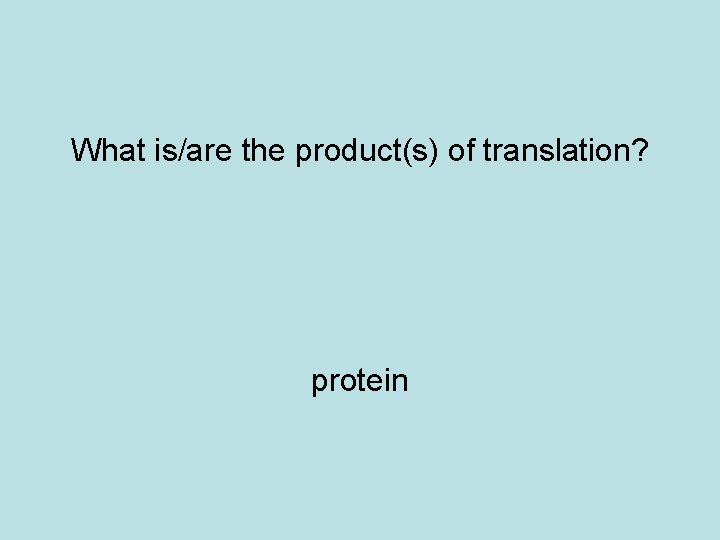 What is/are the product(s) of translation?

protein